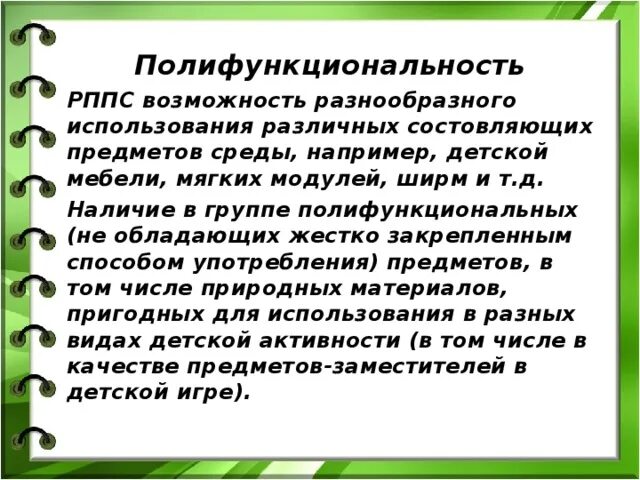 Полифункциональность

РППС возможность разнообразного использования различных состовляющих предметов среды, например, детской мебели, мягких модулей, ширм и т.д.

Наличие в группе полифункциональных (не обладающих жестко закрепленным способом употребления) предметов, в том числе природных материалов, пригодных для использования в разных видах детской активности (в том числе в качестве предметов-заместителей в детской игре).